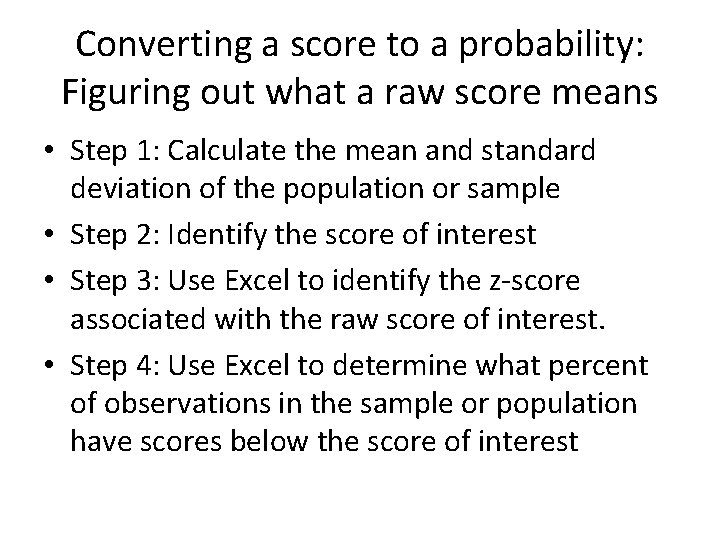 Converting a score to a probability: Figuring out what a raw score means

• Step 1: Calculate the mean and standard deviation of the population or sample
• Step 2: Identify the score of interest
• Step 3: Use Excel to identify the z-score associated with the raw score of interest.
• Step 4: Use Excel to determine what percent of observations in the sample or population have scores below the score of interest